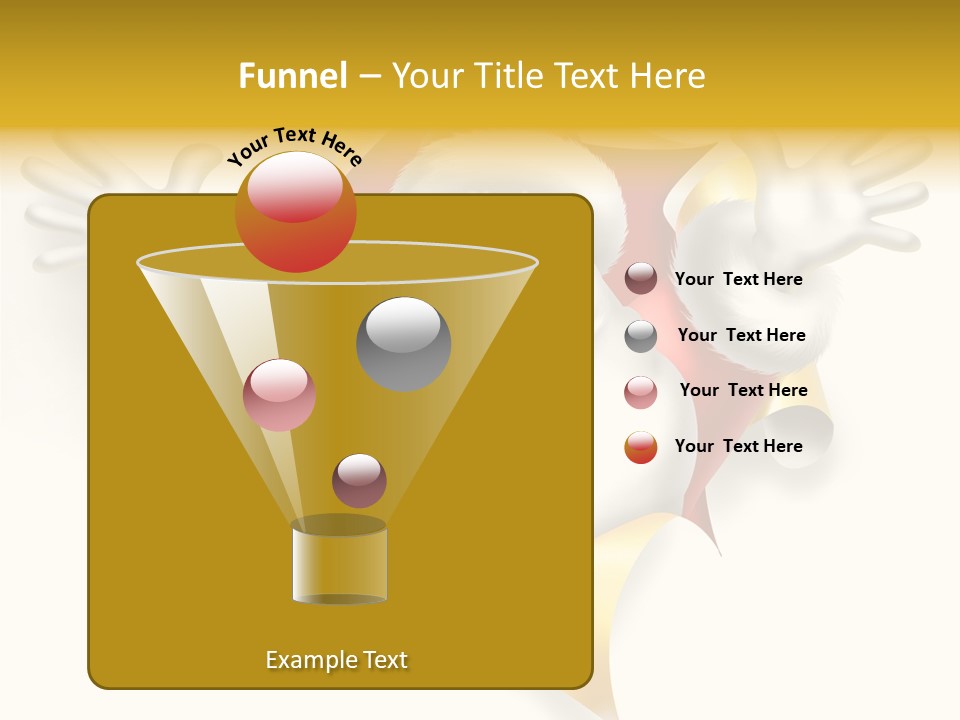 Funnel – Your Title Text Here

Your Text Here

Your Text Here

Your Text Here

Your Text Here

Your Text Here

Example Text